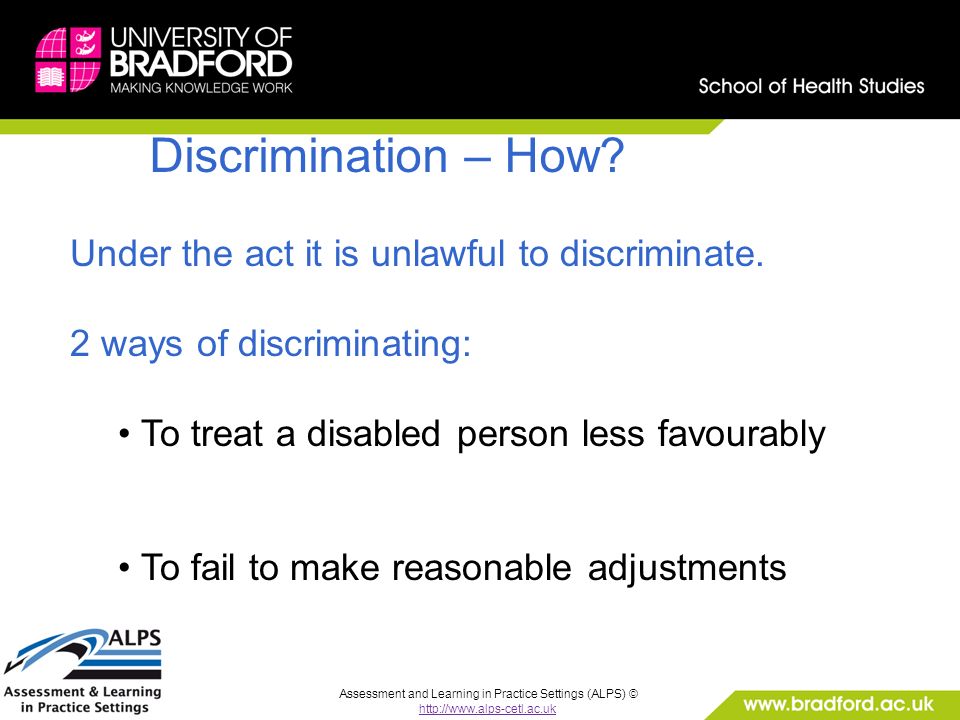 UNIVERSITY OF BRADFORD
MAKING KNOWLEDGE WORK

School of Health Studies

Discrimination – How?

Under the act it is unlawful to discriminate.

2 ways of discriminating:

• To treat a disabled person less favourably

• To fail to make reasonable adjustments

ALPS
Assessment & Learning in Practice Settings

Assessment and Learning in Practice Settings (ALPS) ©
http://www.alps-cetl.ac.uk

www.bradford.ac.uk